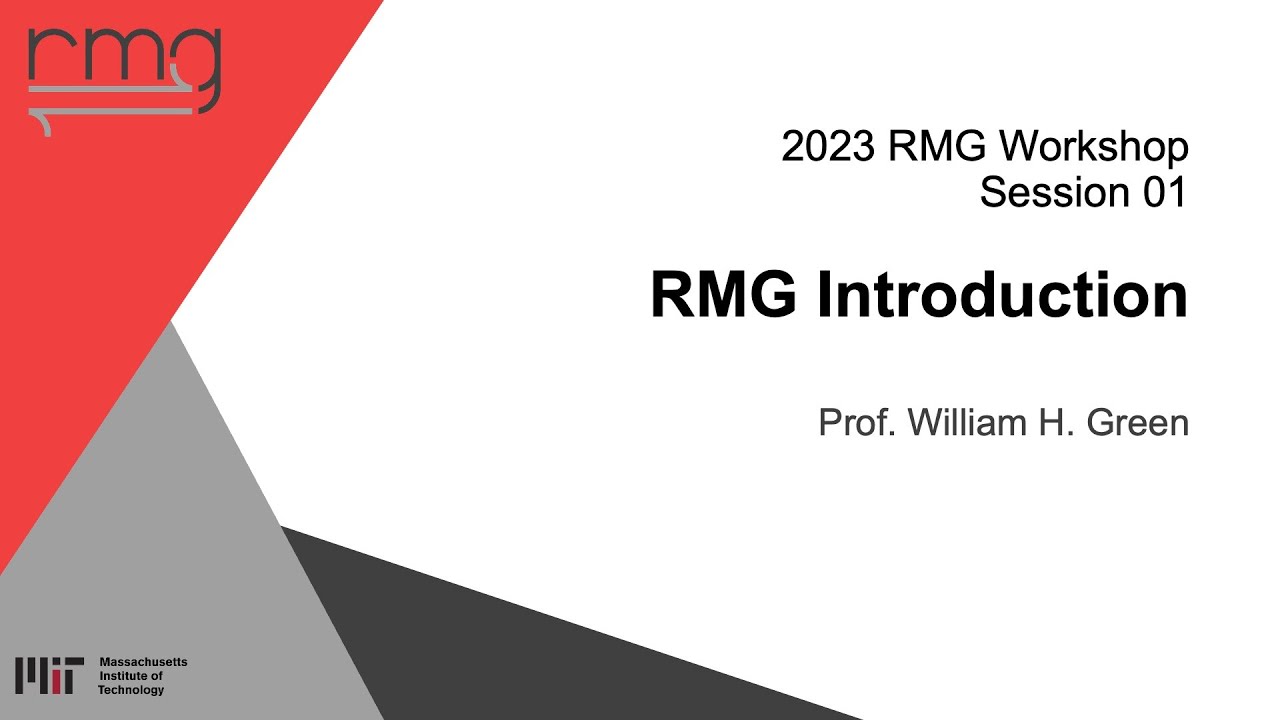 rmg

2023 RMG Workshop
Session 01

RMG Introduction

Prof. William H. Green

MIT Massachusetts Institute of Technology